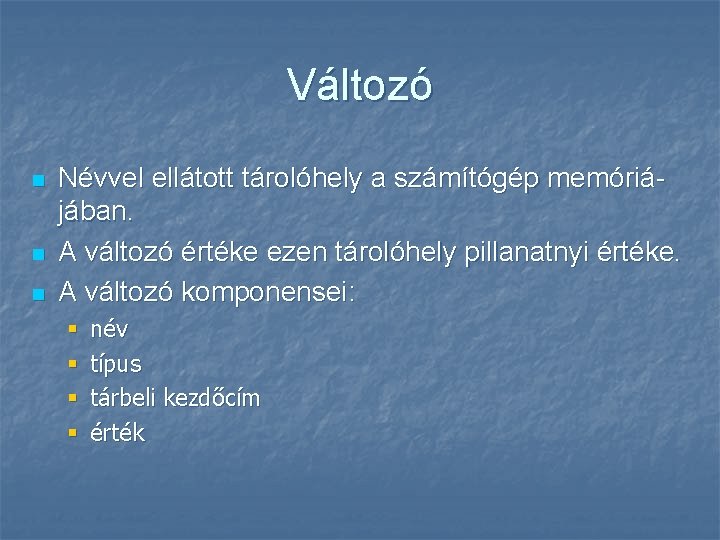 Változó

- Névvel ellátott tárolóhely a számítógép memóriájában.
- A változó értéke ezen tárolóhely pillanatnyi értéke.
- A változó komponensei:
  - név
  - típus
  - tárbeli kezdőcím
  - érték